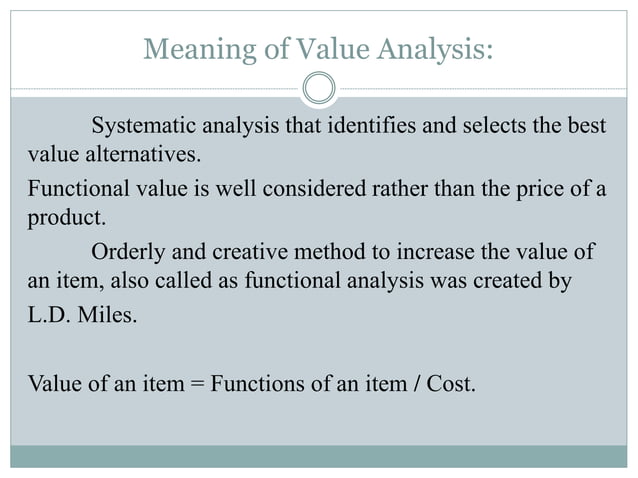 Meaning of Value Analysis:

Systematic analysis that identifies and selects the best value alternatives.

Functional value is well considered rather than the price of a product.

Orderly and creative method to increase the value of an item, also called as functional analysis was created by L.D. Miles.

Value of an item = Functions of an item / Cost.